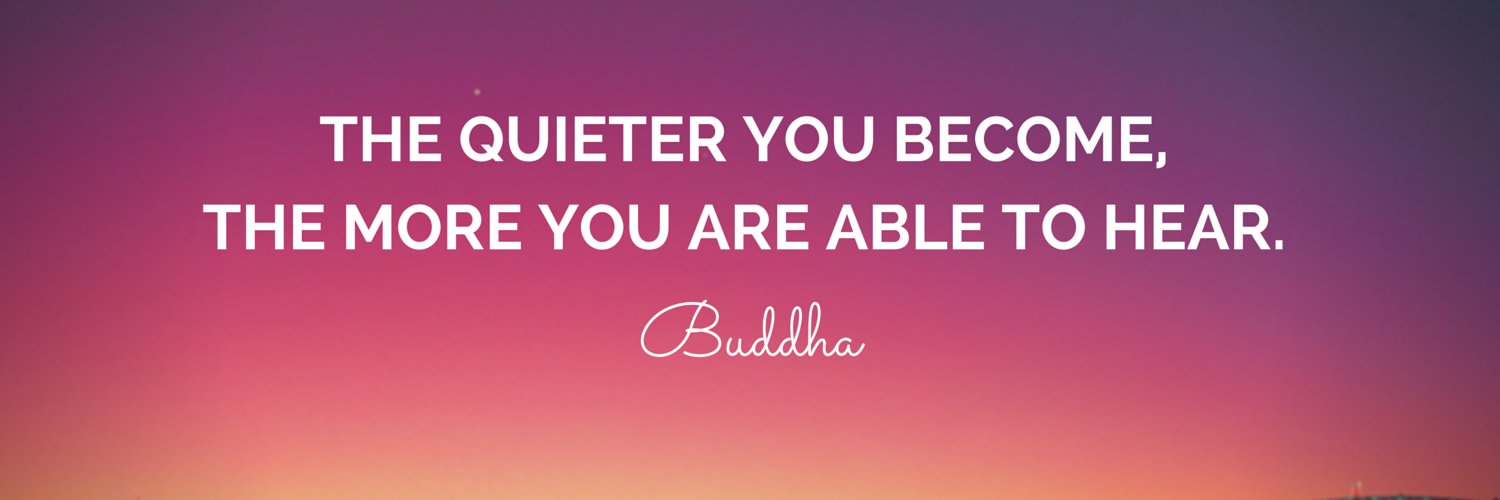 THE QUIETER YOU BECOME,
THE MORE YOU ARE ABLE TO HEAR.

Buddha